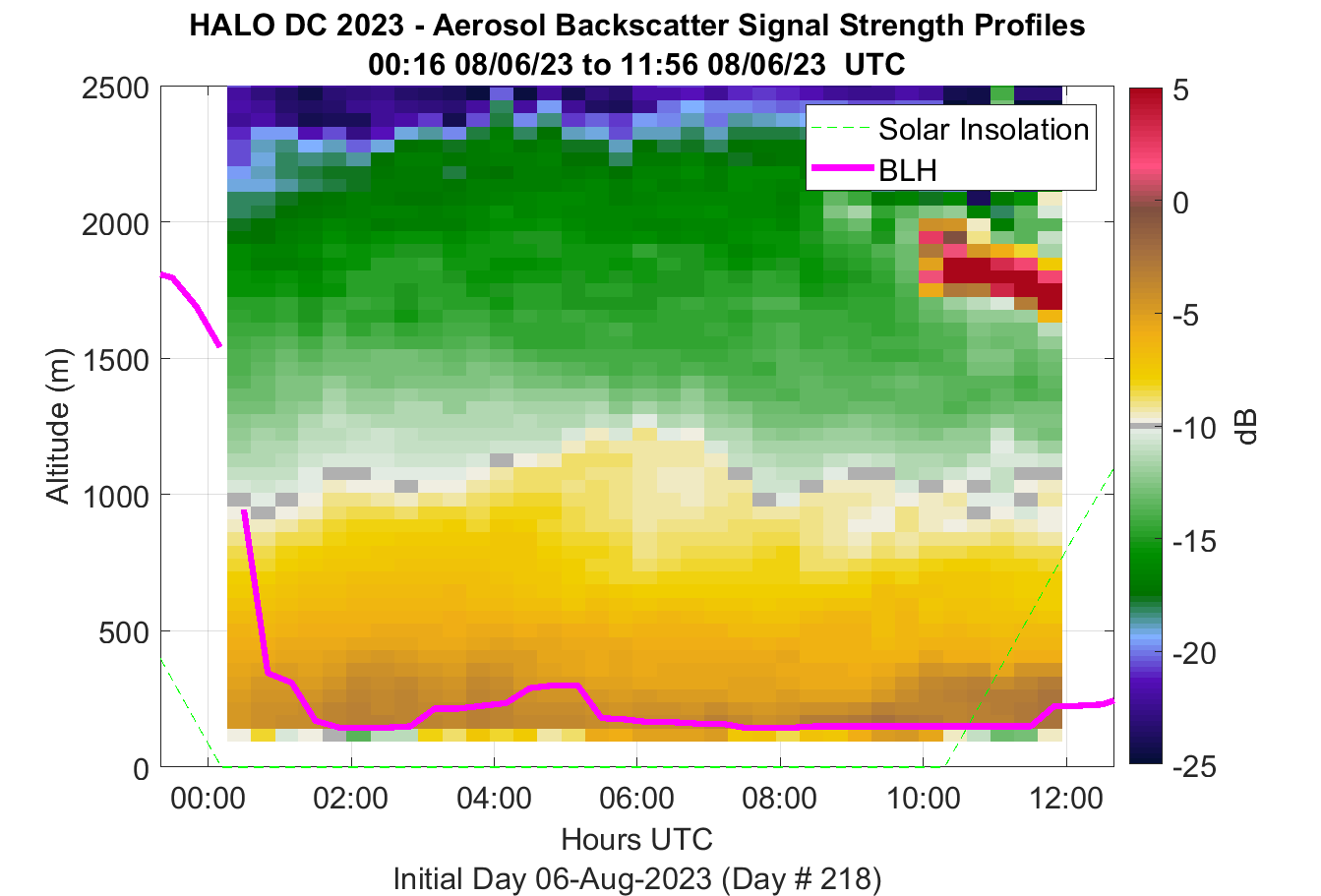 HALO DC 2023 - Aerosol Backscatter Signal Strength Profiles
00:16 08/06/23 to 11:56 08/06/23 UTC

Solar Insolation
BLH

Altitude (m)
2500
2000
1500
1000
500
0

00:00
02:00
04:00
06:00
08:00
10:00
12:00

Hours UTC
Initial Day 06-Aug-2023 (Day # 218)

5
0
-5
-10
-15
-20
-25
dB